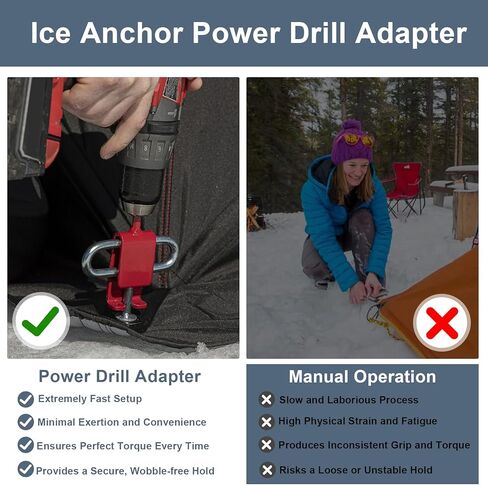 Ice Anchor Power Drill Adapter

Power Drill Adapter

Extremely Fast Setup

Minimal Exertion and Convenience

Ensures Perfect Torque Every Time

Provides a Secure, Wobble-free Hold

Manual Operation

Slow and Laborious Process

High Physical Strain and Fatigue

Produces Inconsistent Grip and Torque

Risks a Loose or Unstable Hold